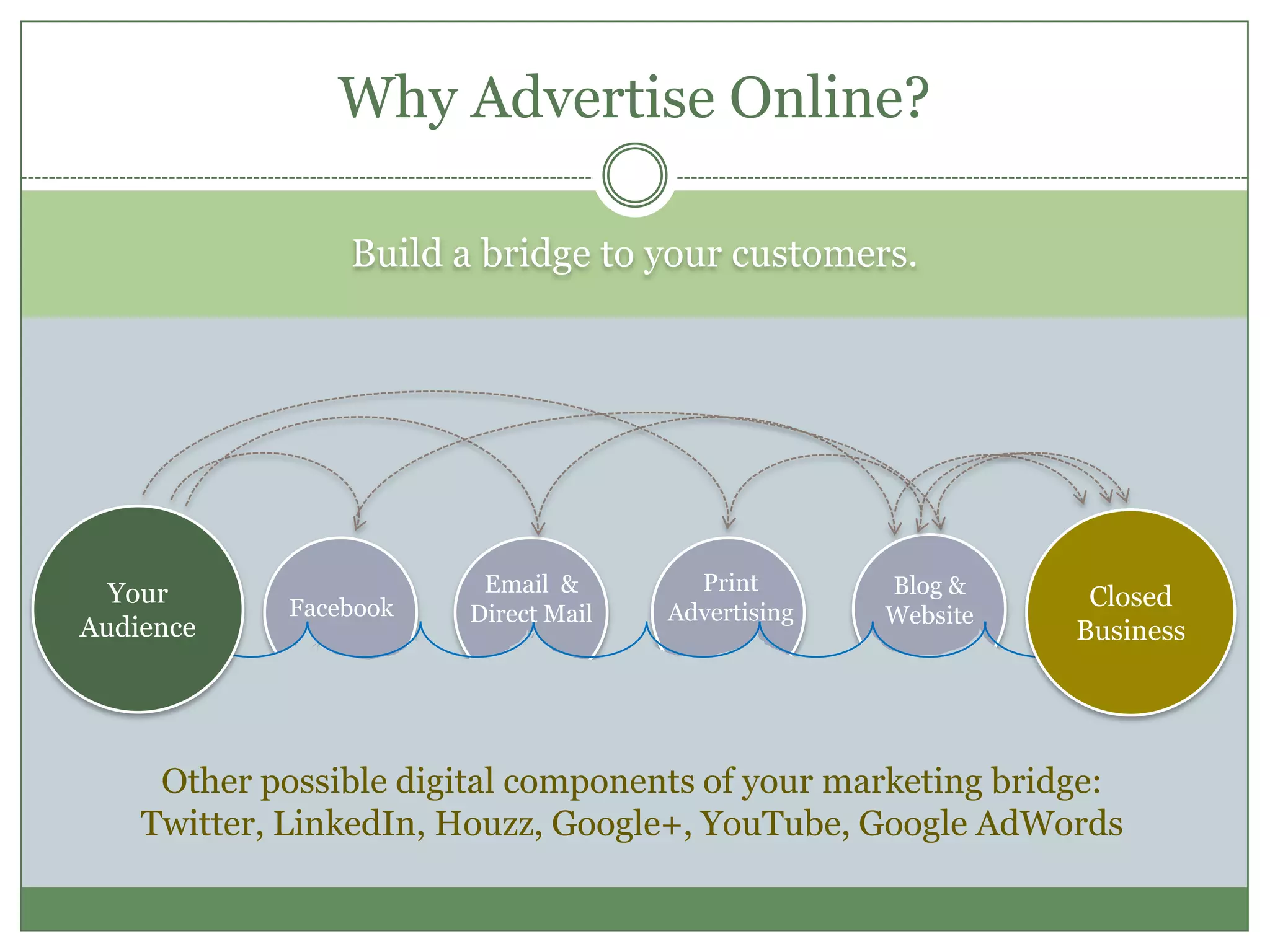 Why Advertise Online?

Build a bridge to your customers.

Your Audience

Facebook

Email & Direct Mail

Print Advertising

Blog & Website

Closed Business

Other possible digital components of your marketing bridge: Twitter, LinkedIn, Houzz, Google+, YouTube, Google AdWords